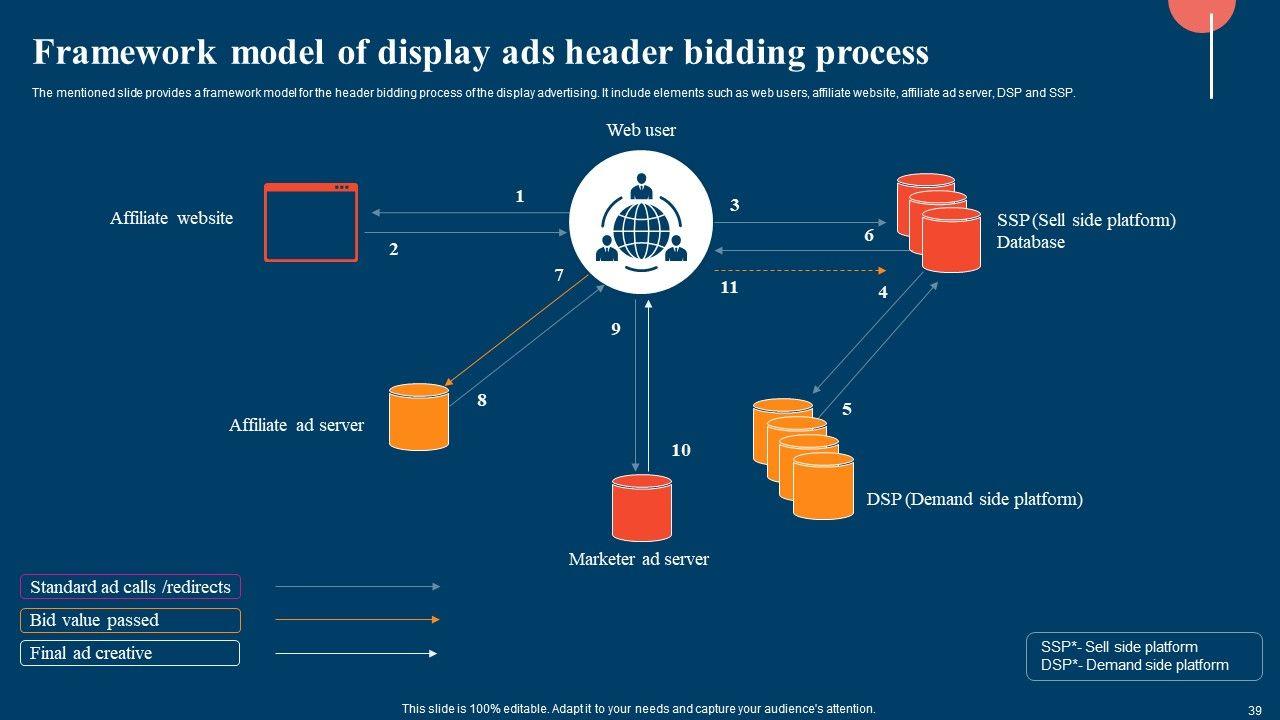 Framework model of display ads header bidding process

The mentioned slide provides a framework model for the header bidding process of the display advertising. It include elements such as web users, affiliate website, affiliate ad server, DSP and SSP.

Web user

Affiliate website

1

2

3

6

SSP (Sell side platform) Database

7

11

4

9

8

Affiliate ad server

5

10

DSP (Demand side platform)

Marketer ad server

Standard ad calls /redirects

Bid value passed

Final ad creative

SSP*- Sell side platform
DSP*- Demand side platform

This slide is 100% editable. Adapt it to your needs and capture your audience's attention.

39